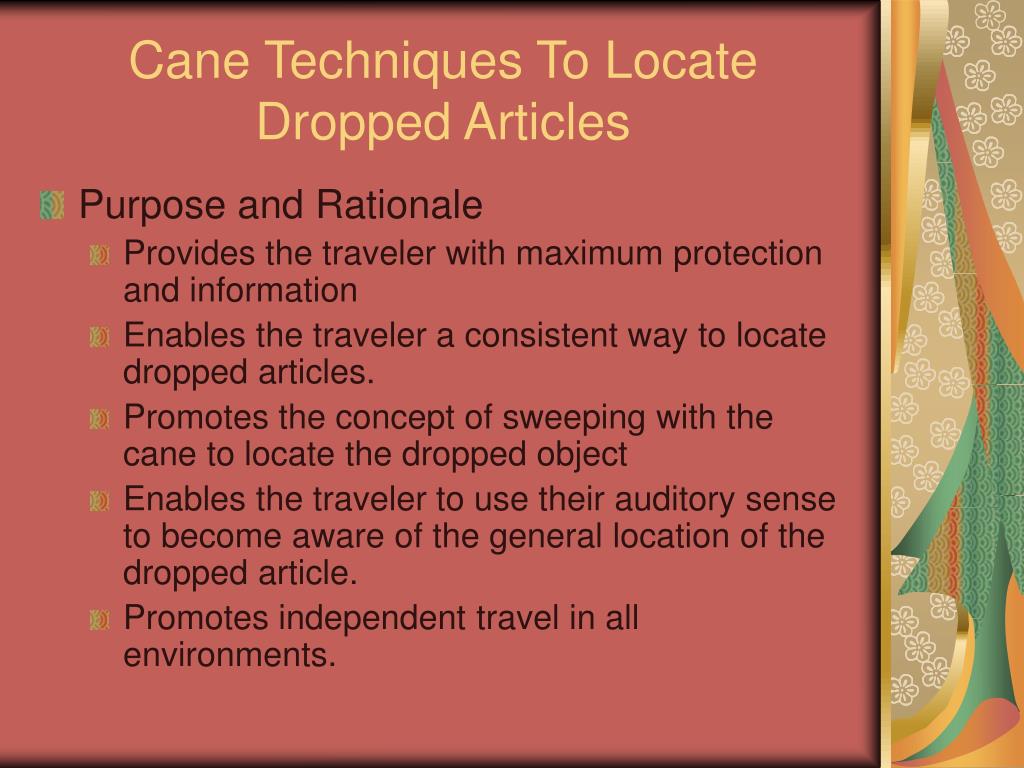 Cane Techniques To Locate Dropped Articles

Purpose and Rationale

Provides the traveler with maximum protection and information

Enables the traveler a consistent way to locate dropped articles.

Promotes the concept of sweeping with the cane to locate the dropped object

Enables the traveler to use their auditory sense to become aware of the general location of the dropped article.

Promotes independent travel in all environments.